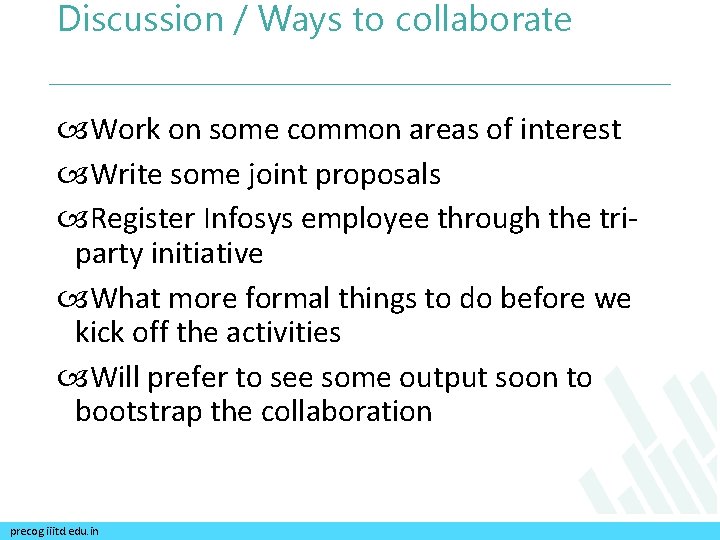 Discussion / Ways to collaborate

Work on some common areas of interest

Write some joint proposals

Register Infosys employee through the tri-party initiative

What more formal things to do before we kick off the activities

Will prefer to see some output soon to bootstrap the collaboration

precog.iiitd.edu.in